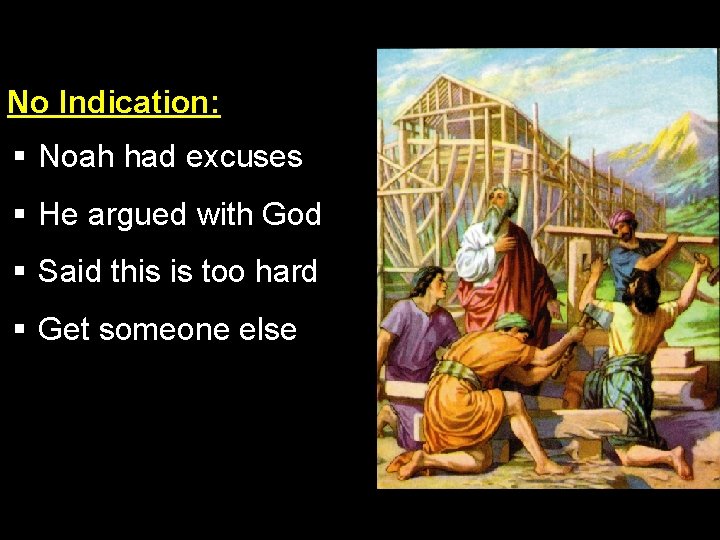 No Indication:

▪ Noah had excuses

▪ He argued with God

▪ Said this is too hard

▪ Get someone else